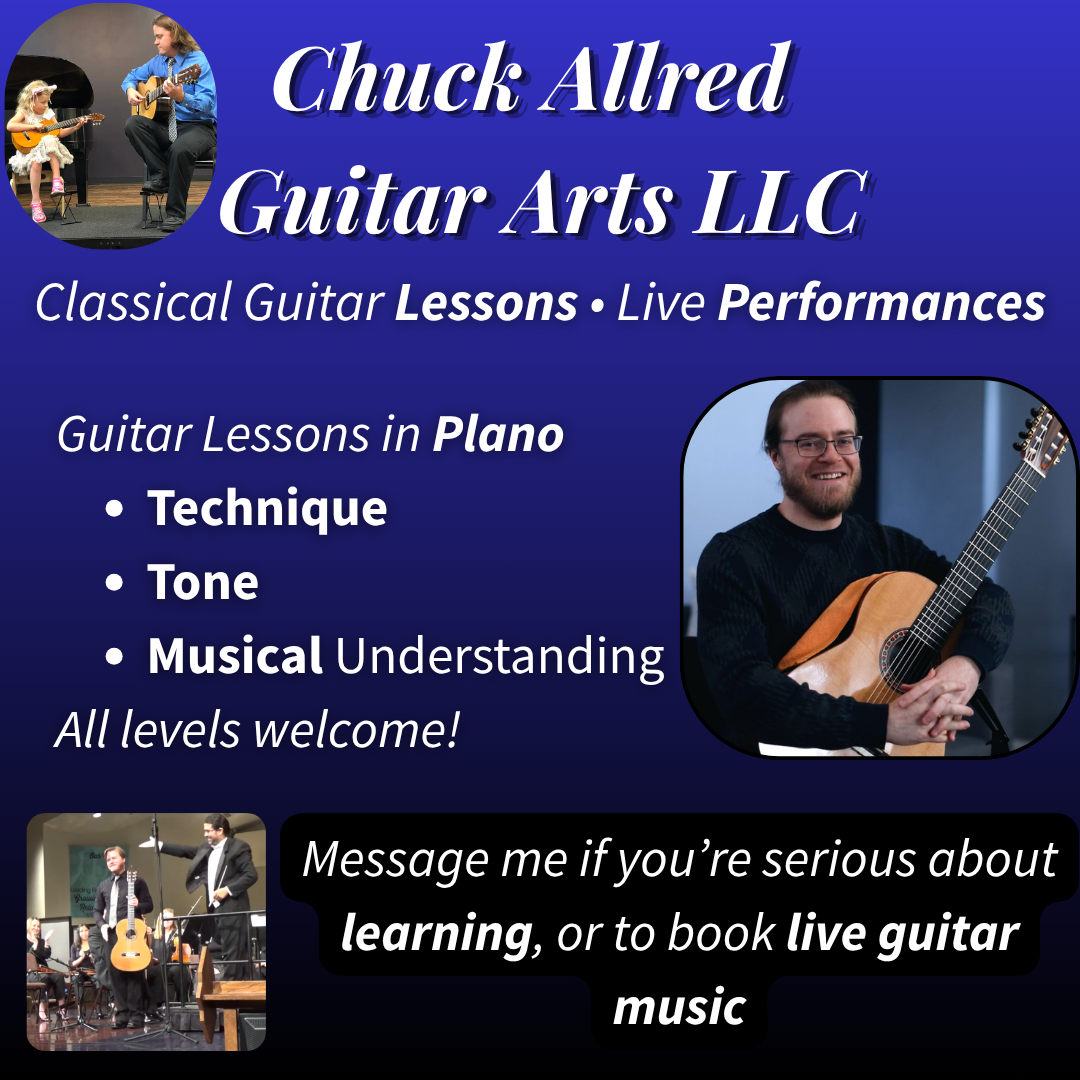 Chuck Allred
Guitar Arts LLC

Classical Guitar Lessons • Live Performances

Guitar Lessons in Plano
• Technique
• Tone
• Musical Understanding
All levels welcome!

Message me if you're serious about learning, or to book live guitar music